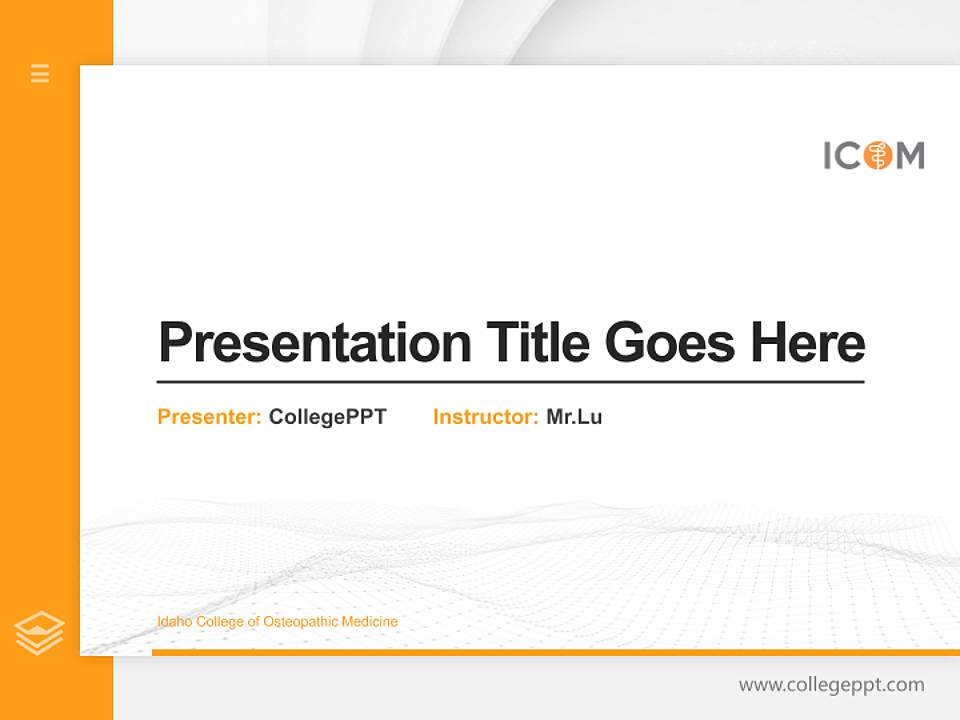 ICOM

Presentation Title Goes Here

Presenter: CollegePPT Instructor: Mr.Lu

Idaho College of Osteopathic Medicine

www.collegeppt.com